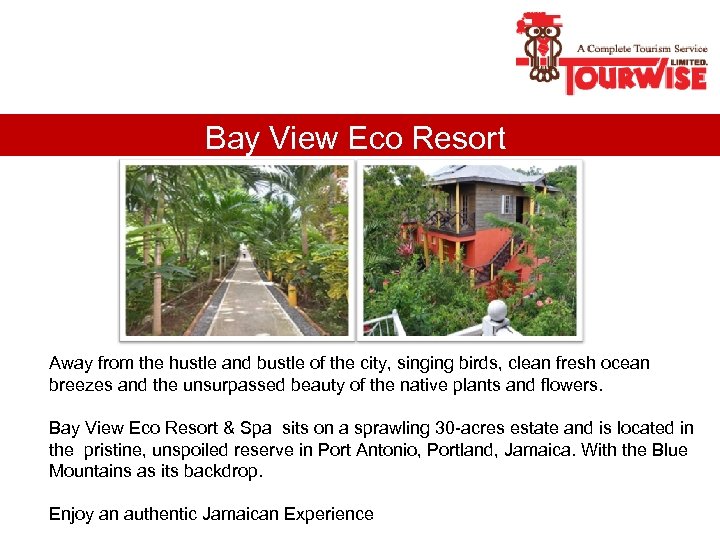 A Complete Tourism Service
LIMITED.
TOURWISE

Bay View Eco Resort

Away from the hustle and bustle of the city, singing birds, clean fresh ocean breezes and the unsurpassed beauty of the native plants and flowers.

Bay View Eco Resort & Spa sits on a sprawling 30-acres estate and is located in the pristine, unspoiled reserve in Port Antonio, Portland, Jamaica. With the Blue Mountains as its backdrop.

Enjoy an authentic Jamaican Experience